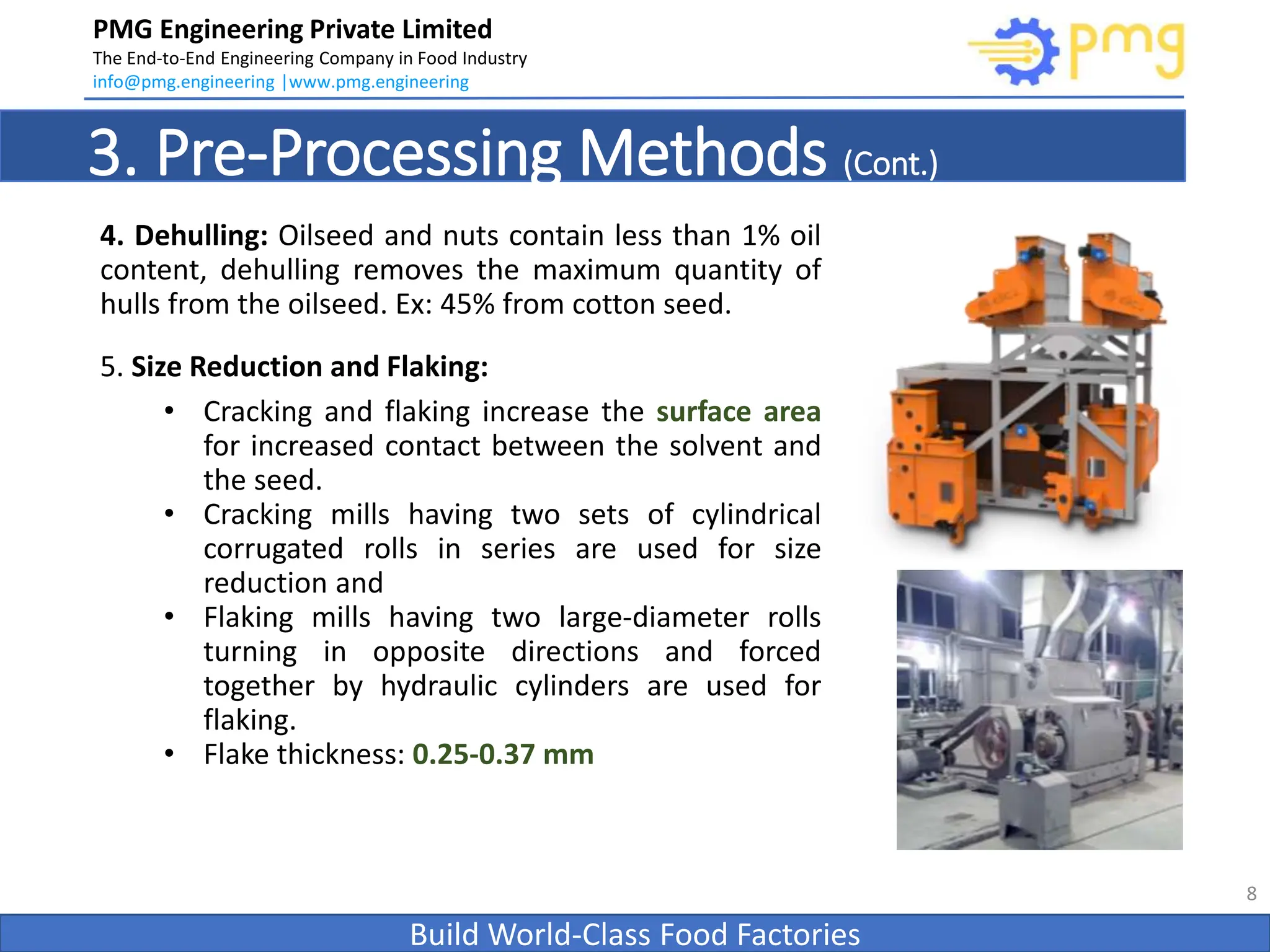 PMG Engineering Private Limited
The End-to-End Engineering Company in Food Industry
info@pmg.engineering |www.pmg.engineering

pmg

3. Pre-Processing Methods (Cont.)

4. Dehulling: Oilseed and nuts contain less than 1% oil content, dehulling removes the maximum quantity of hulls from the oilseed. Ex: 45% from cotton seed.

5. Size Reduction and Flaking:

• Cracking and flaking increase the surface area for increased contact between the solvent and the seed.
• Cracking mills having two sets of cylindrical corrugated rolls in series are used for size reduction and
• Flaking mills having two large-diameter rolls turning in opposite directions and forced together by hydraulic cylinders are used for flaking.
• Flake thickness: 0.25-0.37 mm

8

Build World-Class Food Factories